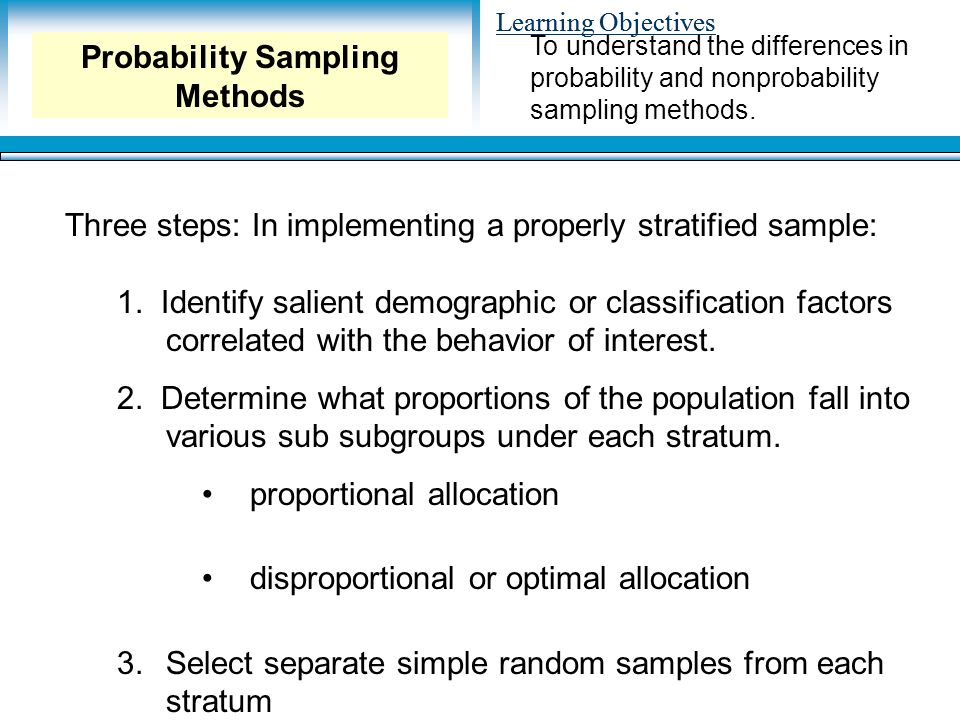 Probability Sampling Methods

Learning Objectives
To understand the differences in probability and nonprobability sampling methods.

Three steps: In implementing a properly stratified sample:

1. Identify salient demographic or classification factors correlated with the behavior of interest.

2. Determine what proportions of the population fall into various sub subgroups under each stratum.

• proportional allocation

• disproportional or optimal allocation

3. Select separate simple random samples from each stratum